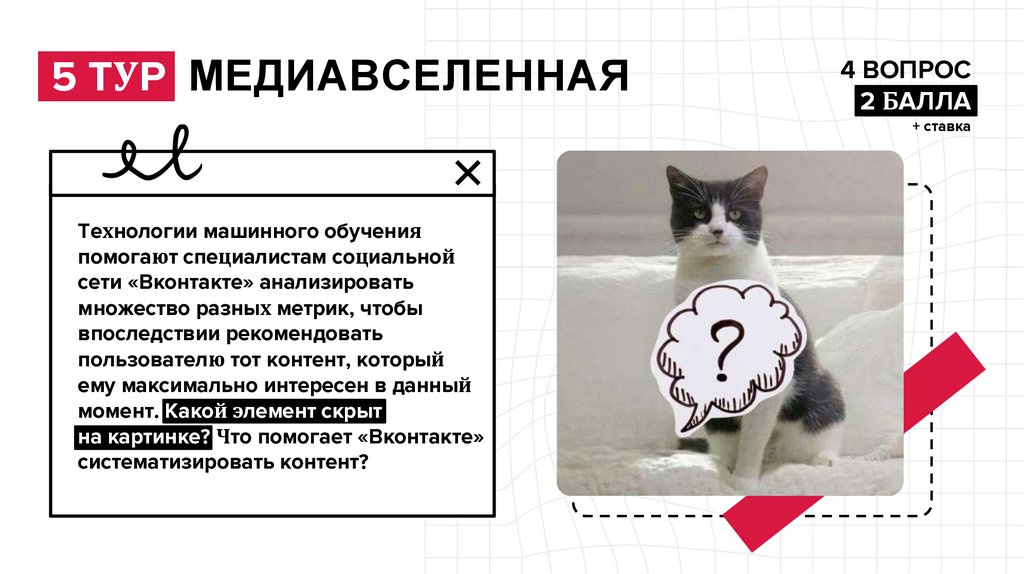 5 ТУР МЕДИАВСЕЛЕННАЯ

4 ВОПРОС
2 БАЛЛА
+ ставка

Технологии машинного обучения помогают специалистам социальной сети «Вконтакте» анализировать множество разных метрик, чтобы впоследствии рекомендовать пользователю тот контент, который ему максимально интересен в данный момент. Какой элемент скрыт на картинке? Что помогает «Вконтакте» систематизировать контент?

?